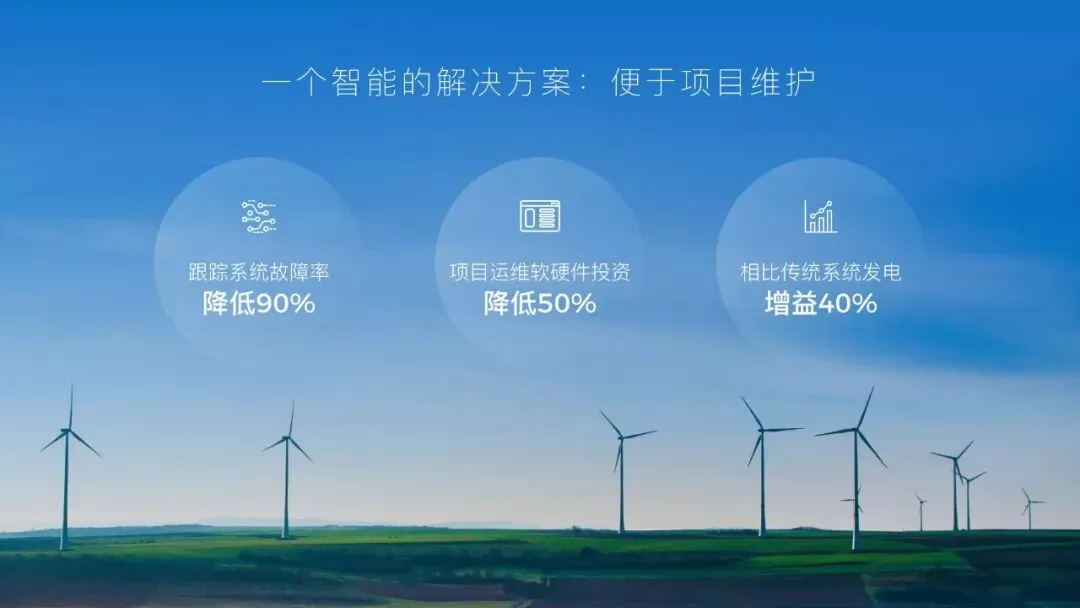 一个智能的解决方案：便于项目维护

跟踪系统故障率
降低90%

项目运维软硬件投资
降低50%

相比传统系统发电
增益40%